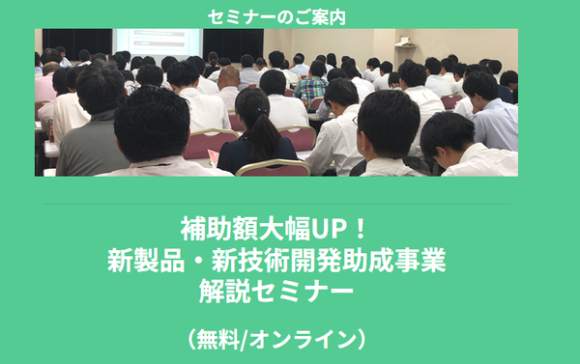 セミナーのご案内

補助額大幅UP！
新製品・新技術開発助成事業
解説セミナー

（無料/オンライン）